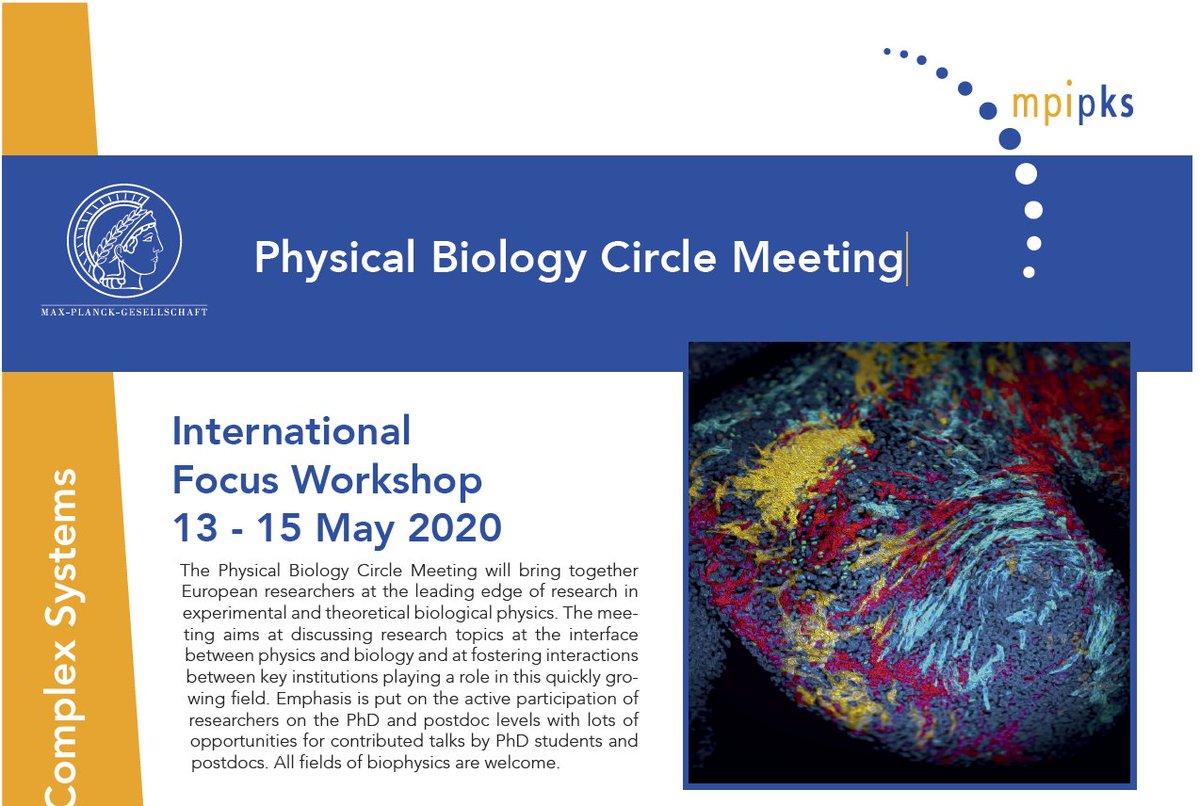 mpipks

MAX-PLANCK-GESELLSCHAFT

Physical Biology Circle Meeting

Complex Systems

International
Focus Workshop
13 - 15 May 2020

The Physical Biology Circle Meeting will bring together European researchers at the leading edge of research in experimental and theoretical biological physics. The meeting aims at discussing research topics at the interface between physics and biology and at fostering interactions between key institutions playing a role in this quickly growing field. Emphasis is put on the active participation of researchers on the PhD and postdoc levels with lots of opportunities for contributed talks by PhD students and postdocs. All fields of biophysics are welcome.